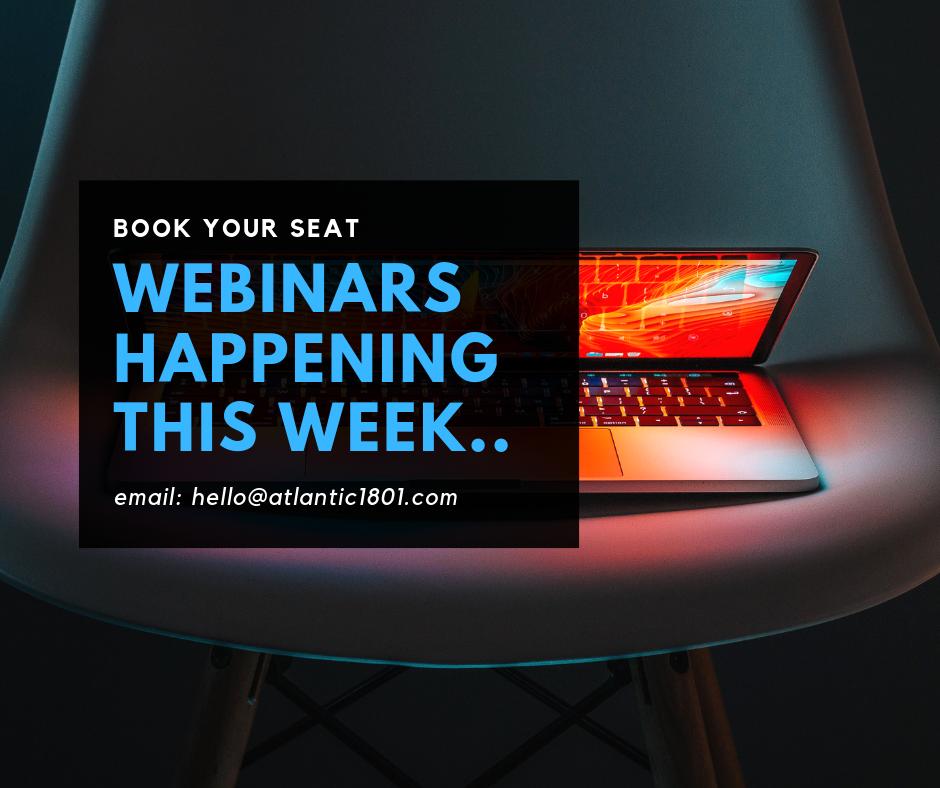 BOOK YOUR SEAT

WEBINARS HAPPENING THIS WEEK..

email: hello@atlantic1801.com